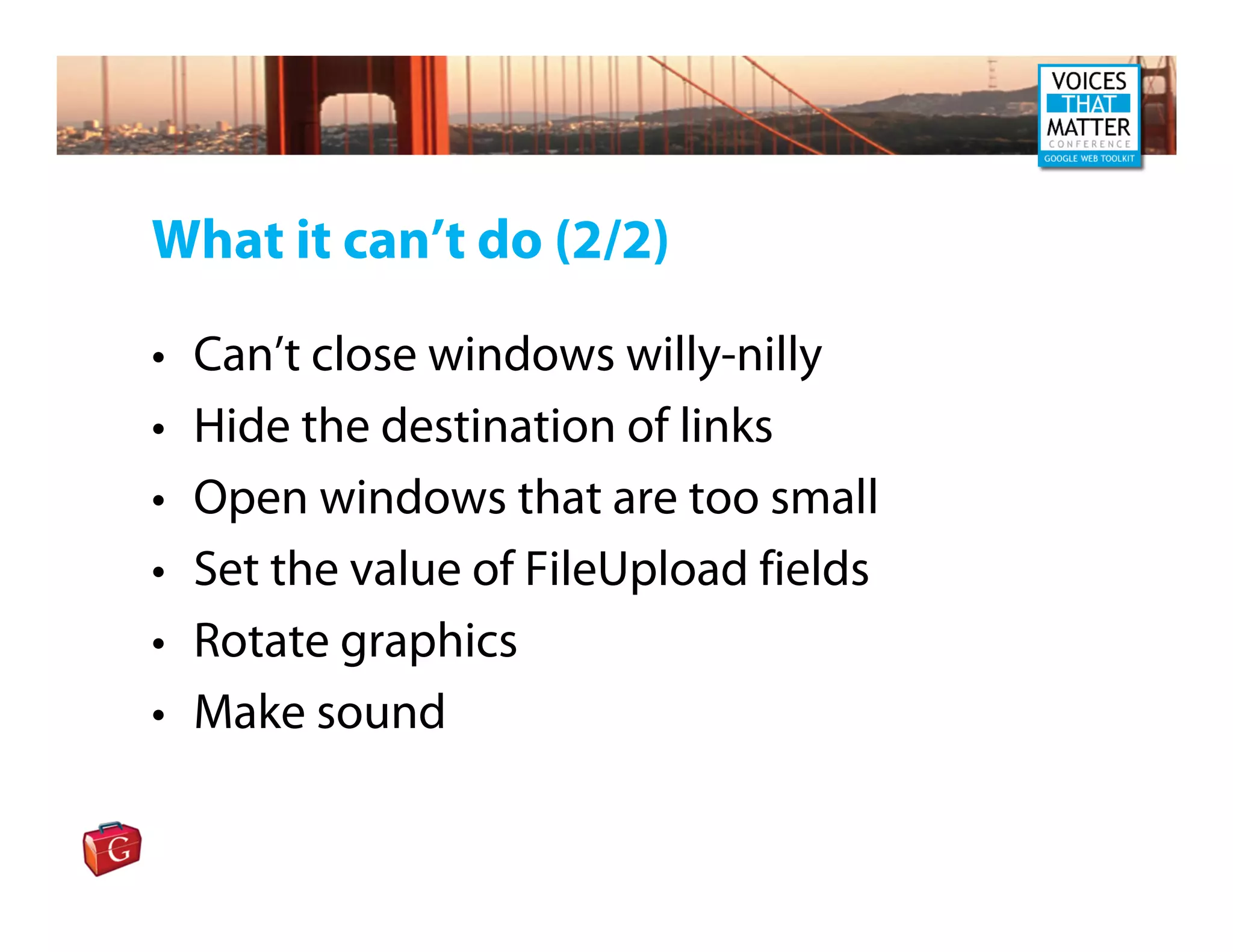 VOICES THAT MATTER CONFERENCE GOOGLE WEB TOOLKIT

What it can’t do (2/2)

• Can’t close windows willy-nilly
• Hide the destination of links
• Open windows that are too small
• Set the value of FileUpload fields
• Rotate graphics
• Make sound

G